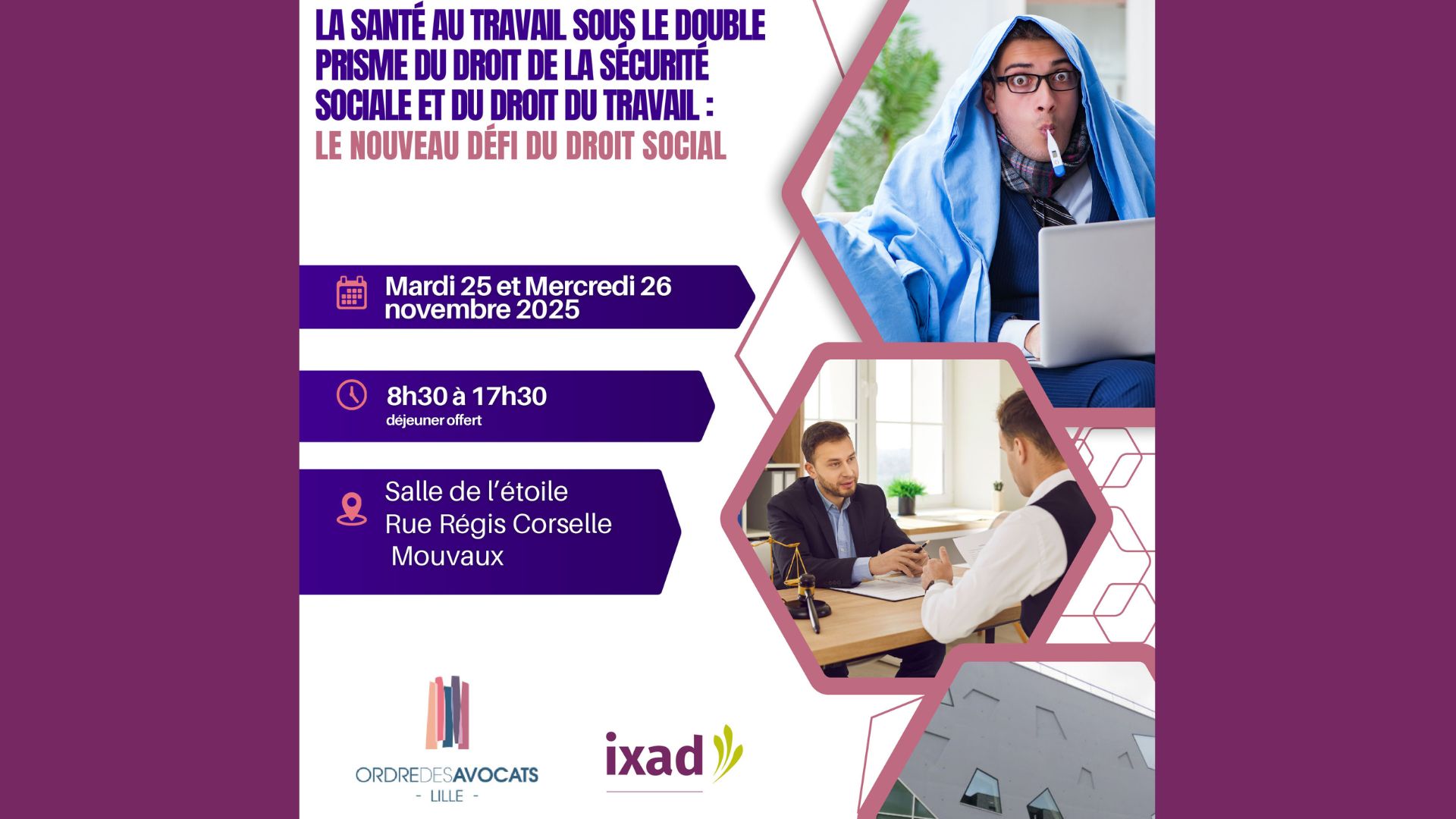 LA SANTÉ AU TRAVAIL SOUS LE DOUBLE PRISME DU DROIT DE LA SÉCURITÉ SOCIALE ET DU DROIT DU TRAVAIL :
LE NOUVEAU DÉFI DU DROIT SOCIAL

Mardi 25 et Mercredi 26 novembre 2025

8h30 à 17h30
déjeuner offert

Salle de l'étoile
Rue Régis Corselle
Mouvaux

ORDREDESAVOCATS
- LILLE -

ixad